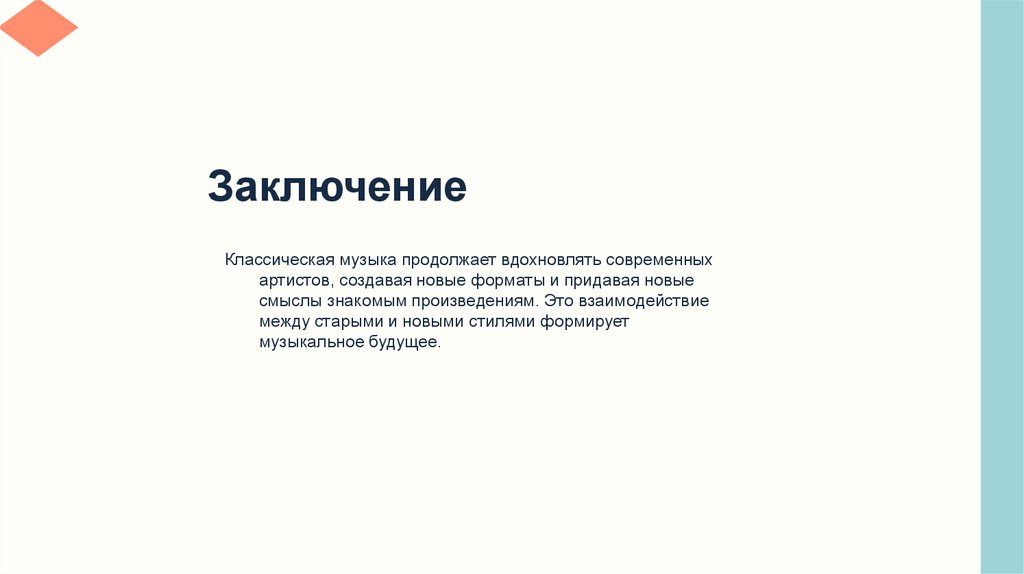 Заключение

Классическая музыка продолжает вдохновлять современных артистов, создавая новые форматы и придавая новые смыслы знакомым произведениям. Это взаимодействие между старыми и новыми стилями формирует музыкальное будущее.